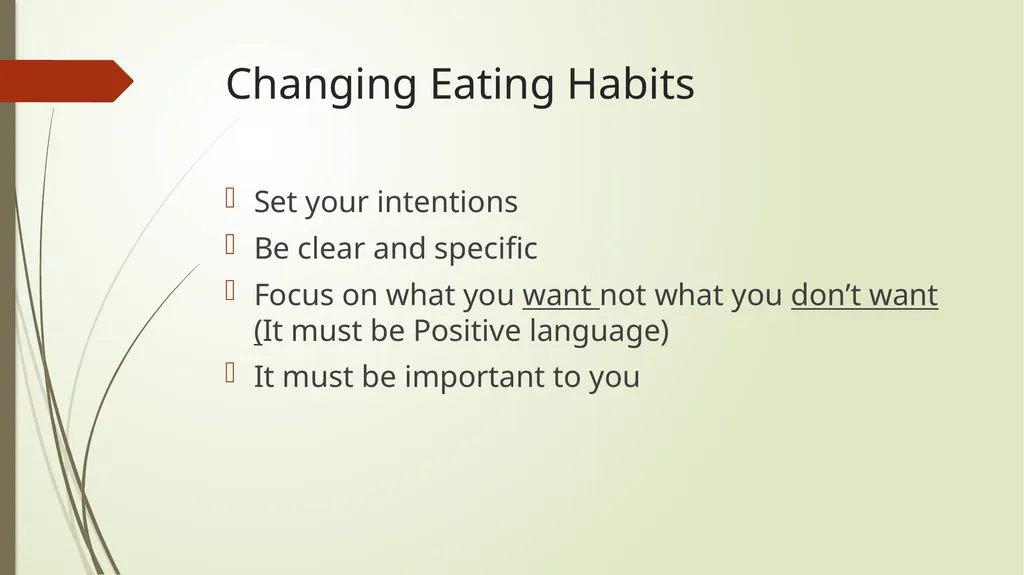 Changing Eating Habits

Set your intentions
Be clear and specific
Focus on what you want not what you don’t want (It must be Positive language)
It must be important to you